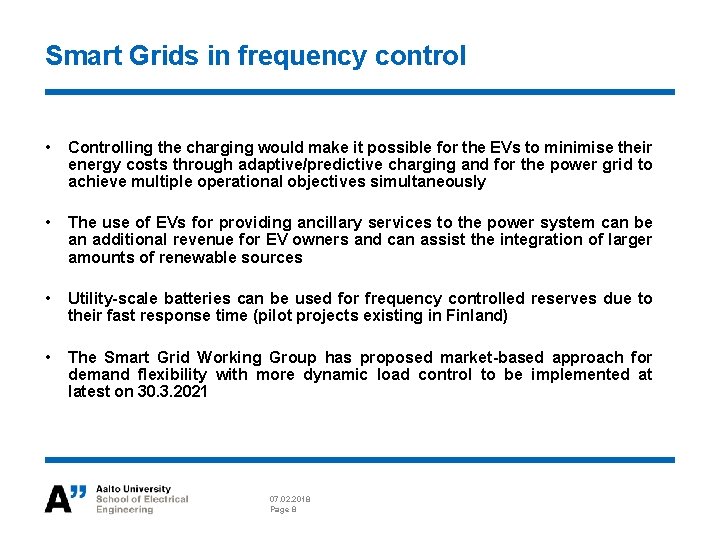 Smart Grids in frequency control

• Controlling the charging would make it possible for the EVs to minimise their energy costs through adaptive/predictive charging and for the power grid to achieve multiple operational objectives simultaneously

• The use of EVs for providing ancillary services to the power system can be an additional revenue for EV owners and can assist the integration of larger amounts of renewable sources

• Utility-scale batteries can be used for frequency controlled reserves due to their fast response time (pilot projects existing in Finland)

• The Smart Grid Working Group has proposed market-based approach for demand flexibility with more dynamic load control to be implemented at latest on 30.3.2021

A" Aalto University
School of Electrical
Engineering

07.02.2018
Page 8